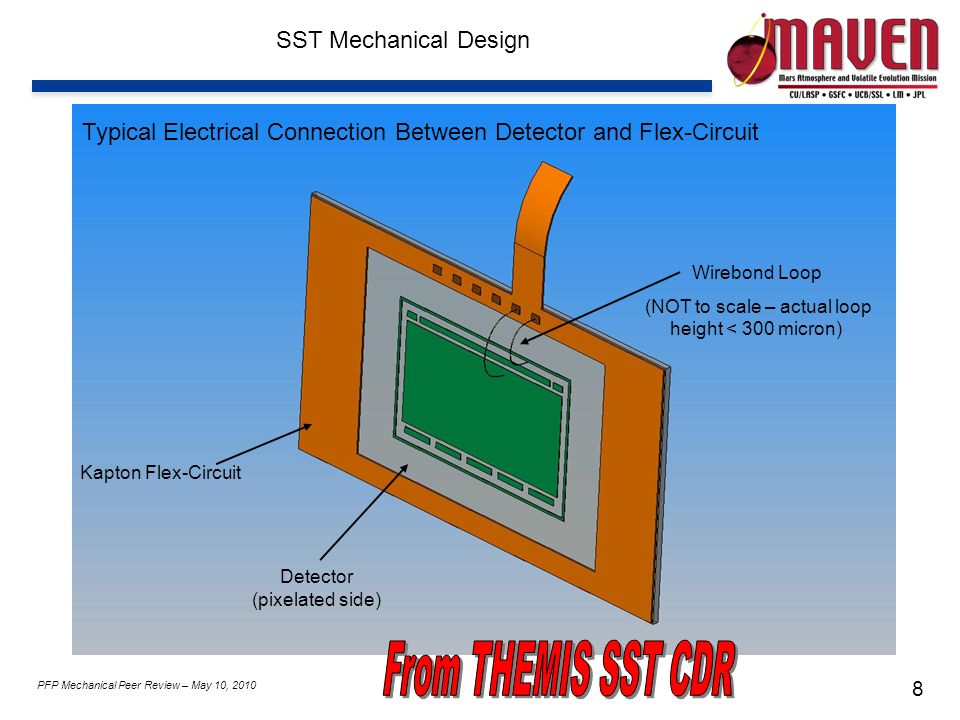 SST Mechanical Design

MAVEN
Mars Atmosphere and Volatile Evolution Mission
CU/LASP • GSFC • UCB/SSL • LM • JPL

Typical Electrical Connection Between Detector and Flex-Circuit

Wirebond Loop
(NOT to scale – actual loop height < 300 micron)

Kapton Flex-Circuit

Detector
(pixelated side)

From THEMIS SST CDR

PFP Mechanical Peer Review – May 10, 2010

8